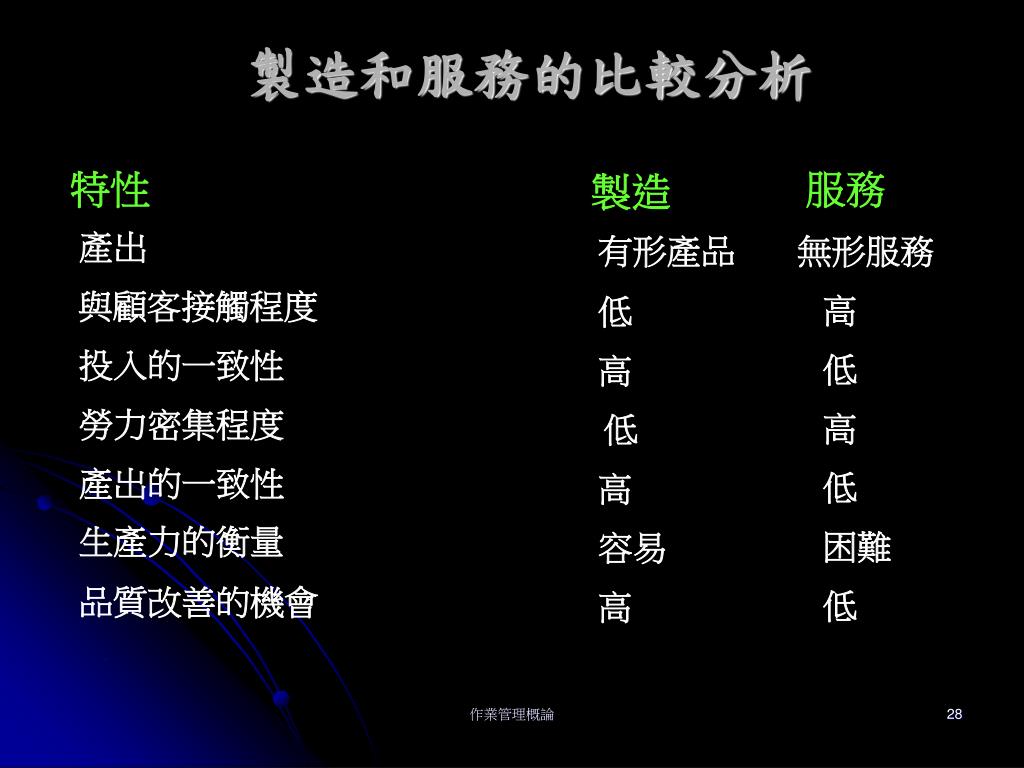 製造和服務的比較分析

| 特性 | 製造 | 服務 |
|---|---|---|
| 產出 | 有形產品 | 無形服務 |
| 與顧客接觸程度 | 低 | 高 |
| 投入的一致性 | 高 | 低 |
| 勞力密集程度 | 低 | 高 |
| 產出的一致性 | 高 | 低 |
| 生產力的衡量 | 容易 | 困難 |
| 品質改善的機會 | 高 | 低 |

作業管理概論

28